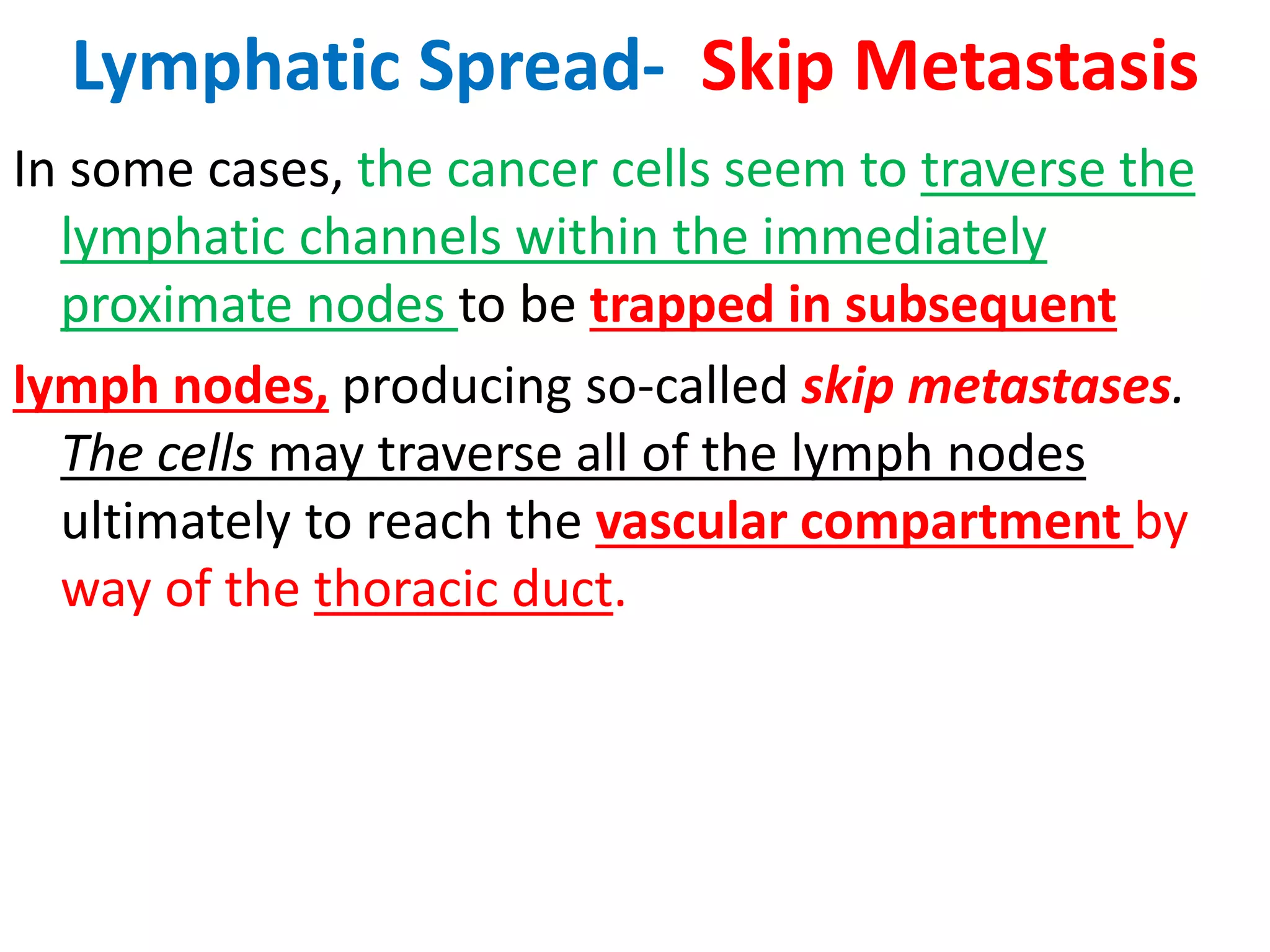 Lymphatic Spread- Skip Metastasis

In some cases, the cancer cells seem to traverse the lymphatic channels within the immediately proximate nodes to be trapped in subsequent

lymph nodes, producing so-called skip metastases. The cells may traverse all of the lymph nodes ultimately to reach the vascular compartment by way of the thoracic duct.